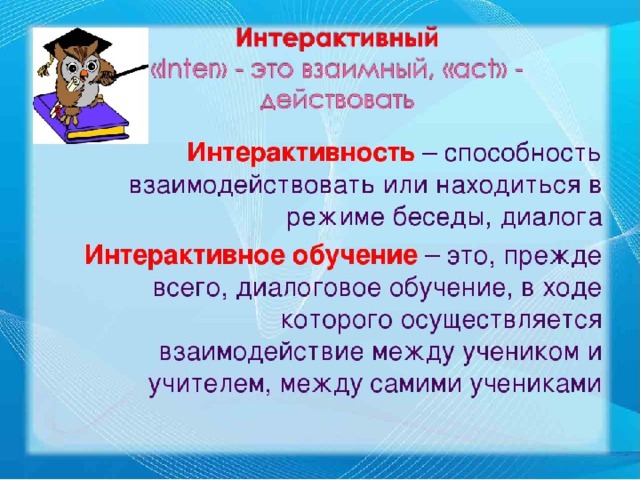 Интерактивный
«Inten» - это взаимный, «act» - действовать

Интерактивность – способность взаимодействовать или находиться в режиме беседы, диалога

Интерактивное обучение – это, прежде всего, диалоговое обучение, в ходе которого осуществляется взаимодействие между учеником и учителем, между самими учениками